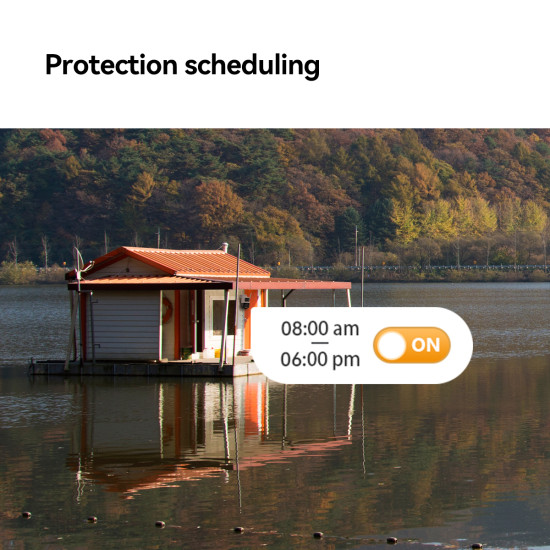 Protection scheduling

08:00 am
—
06:00 pm

ON